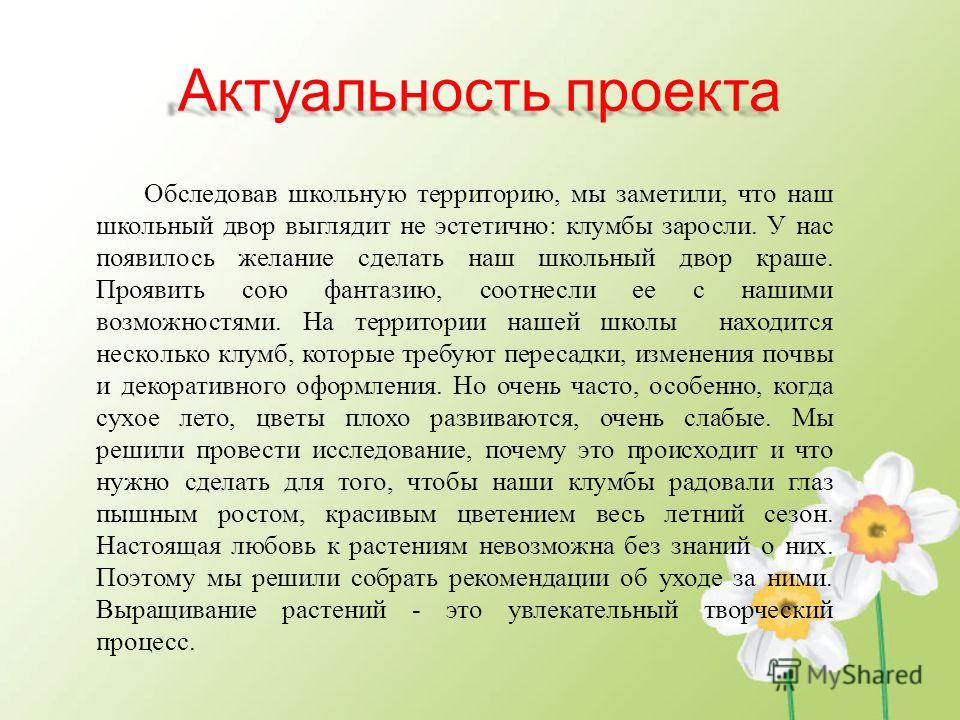 Актуальность проекта

Обследовав школьную территорию, мы заметили, что наш школьный двор выглядит не эстетично: клумбы заросли. У нас появилось желание сделать наш школьный двор краше. Проявить сою фантазию, соотнесли ее с нашими возможностями. На территории нашей школы находится несколько клумб, которые требуют пересадки, изменения почвы и декоративного оформления. Но очень часто, особенно, когда сухое лето, цветы плохо развиваются, очень слабые. Мы решили провести исследование, почему это происходит и что нужно сделать для того, чтобы наши клумбы радовали глаз пышным ростом, красивым цветением весь летний сезон. Настоящая любовь к растениям невозможна без знаний о них. Поэтому мы решили собрать рекомендации об уходе за ними. Выращивание растений - это увлекательный творческий процесс.

MyShared